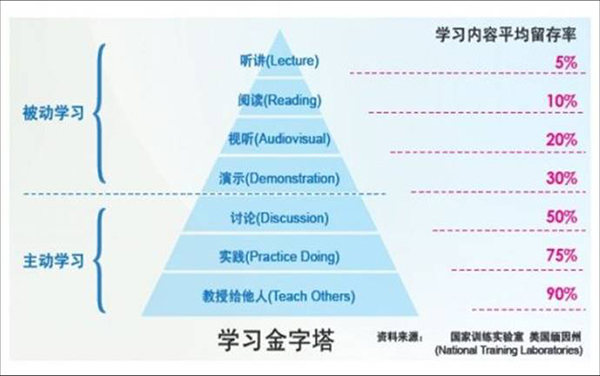 学习内容平均留存率

被动学习

听讲(Lecture) 5%

阅读(Reading) 10%

视听(Audiovisual) 20%

演示(Demonstration) 30%

主动学习

讨论(Discussion) 50%

实践(Practice Doing) 75%

教授给他人(Teach Others) 90%

学习金字塔

资料来源： 国家训练实验室 美国缅因州 (National Training Laboratories)